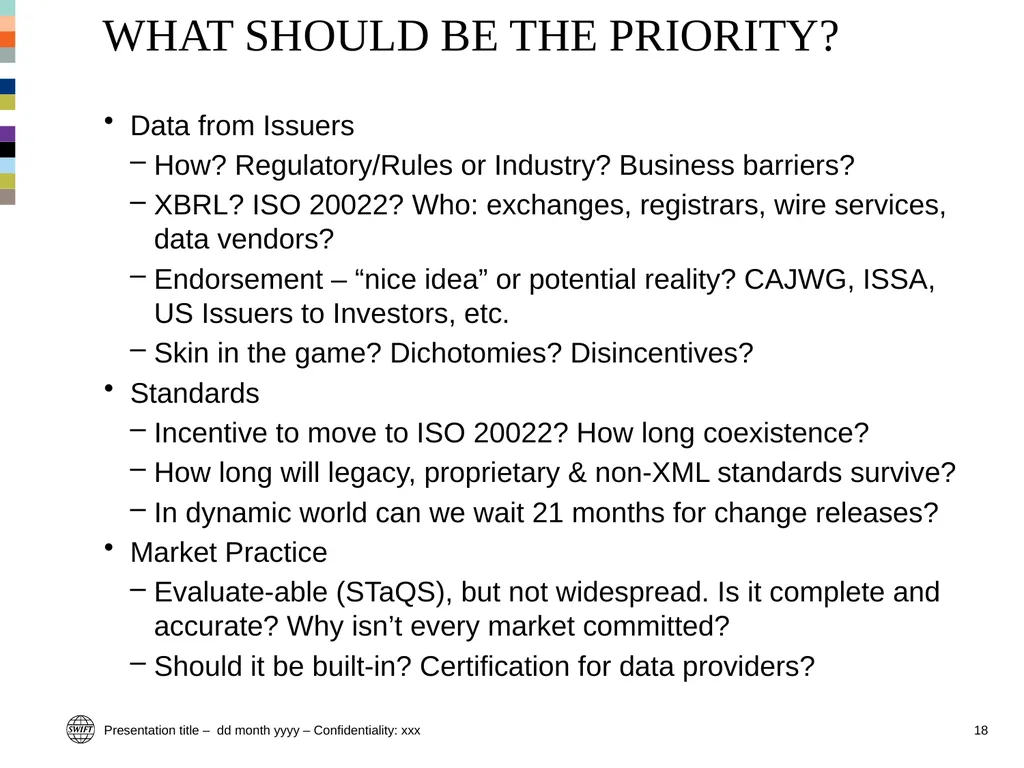 WHAT SHOULD BE THE PRIORITY?

• Data from Issuers
– How? Regulatory/Rules or Industry? Business barriers?
– XBRL? ISO 20022? Who: exchanges, registrars, wire services, data vendors?
– Endorsement – “nice idea” or potential reality? CAJWG, ISSA, US Issuers to Investors, etc.
– Skin in the game? Dichotomies? Disincentives?
• Standards
– Incentive to move to ISO 20022? How long coexistence?
– How long will legacy, proprietary & non-XML standards survive?
– In dynamic world can we wait 21 months for change releases?
• Market Practice
– Evaluate-able (STaQS), but not widespread. Is it complete and accurate? Why isn’t every market committed?
– Should it be built-in? Certification for data providers?

SWIFT

Presentation title – dd month yyyy – Confidentiality: xxx

18